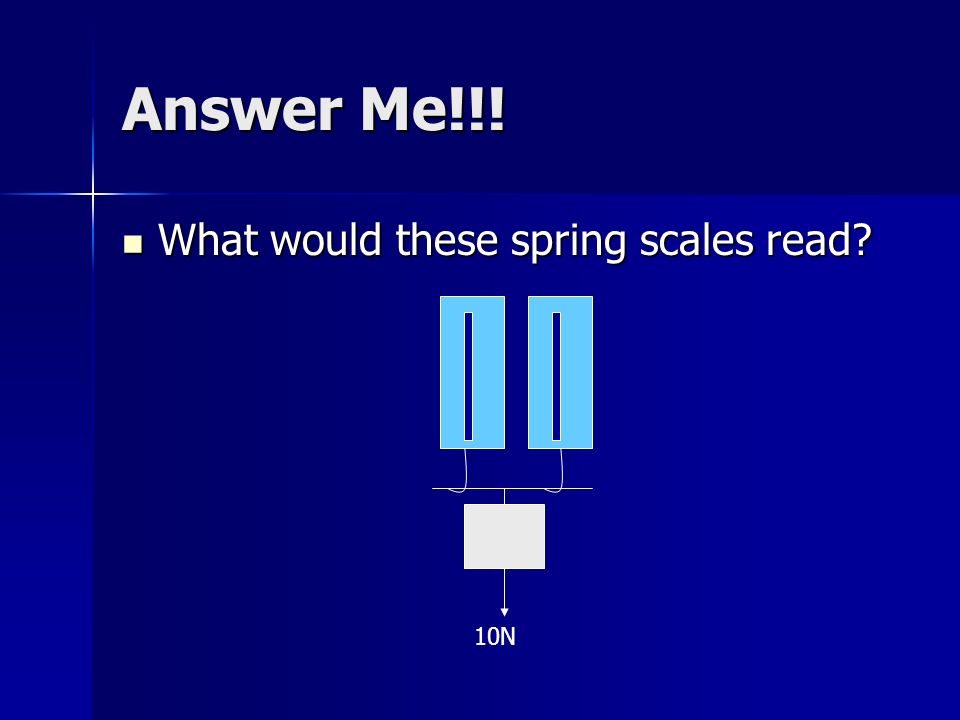 Answer Me!!!

What would these spring scales read?

10N